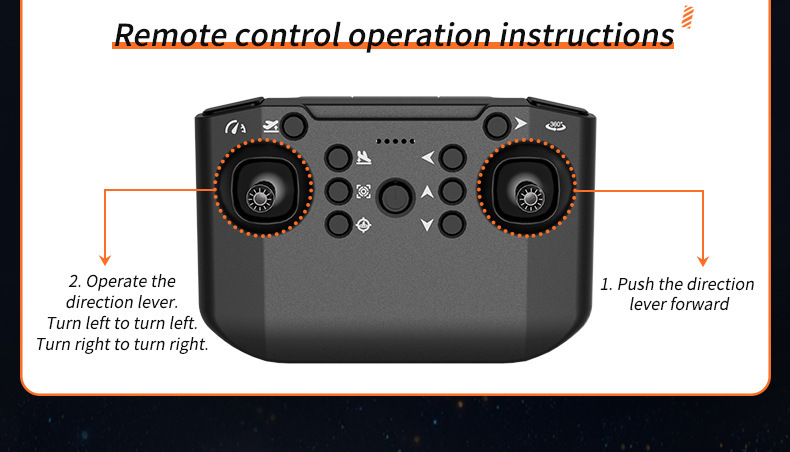 Remote control operation instructions

360°

2. Operate the direction lever. Turn left to turn left. Turn right to turn right.

1. Push the direction lever forward